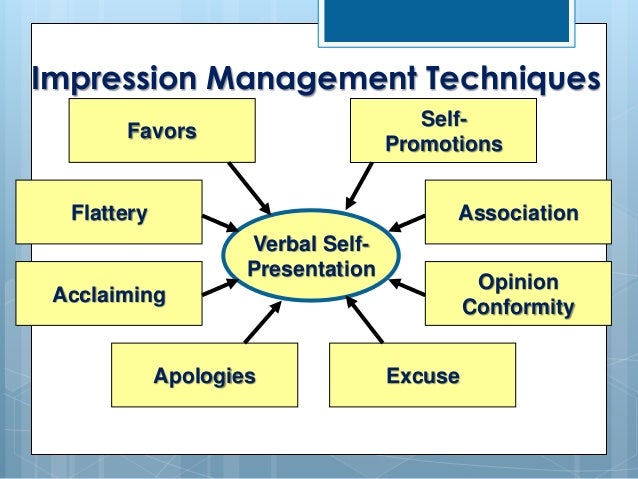 Impression Management Techniques

Favors

Self-Promotions

Flattery

Association

Verbal Self-Presentation

Acclaiming

Opinion Conformity

Apologies

Excuse